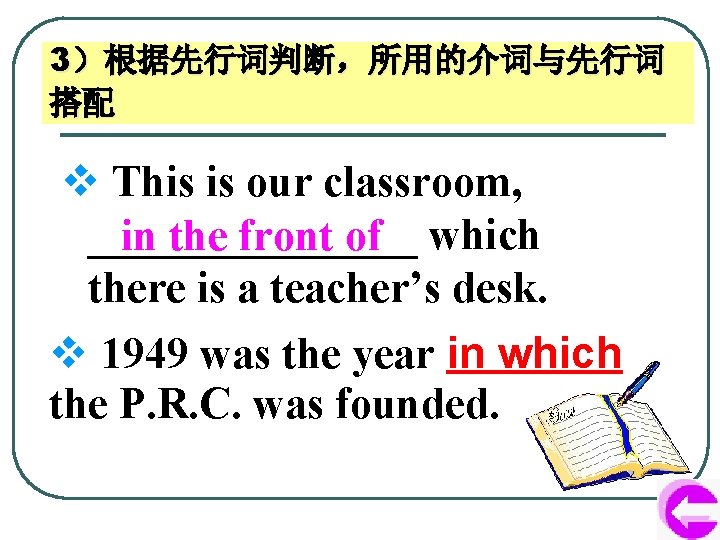 3）根据先行词判断，所用的介词与先行词搭配

❖ This is our classroom, in the front of which there is a teacher's desk.

❖ 1949 was the year in which the P.R.C. was founded.